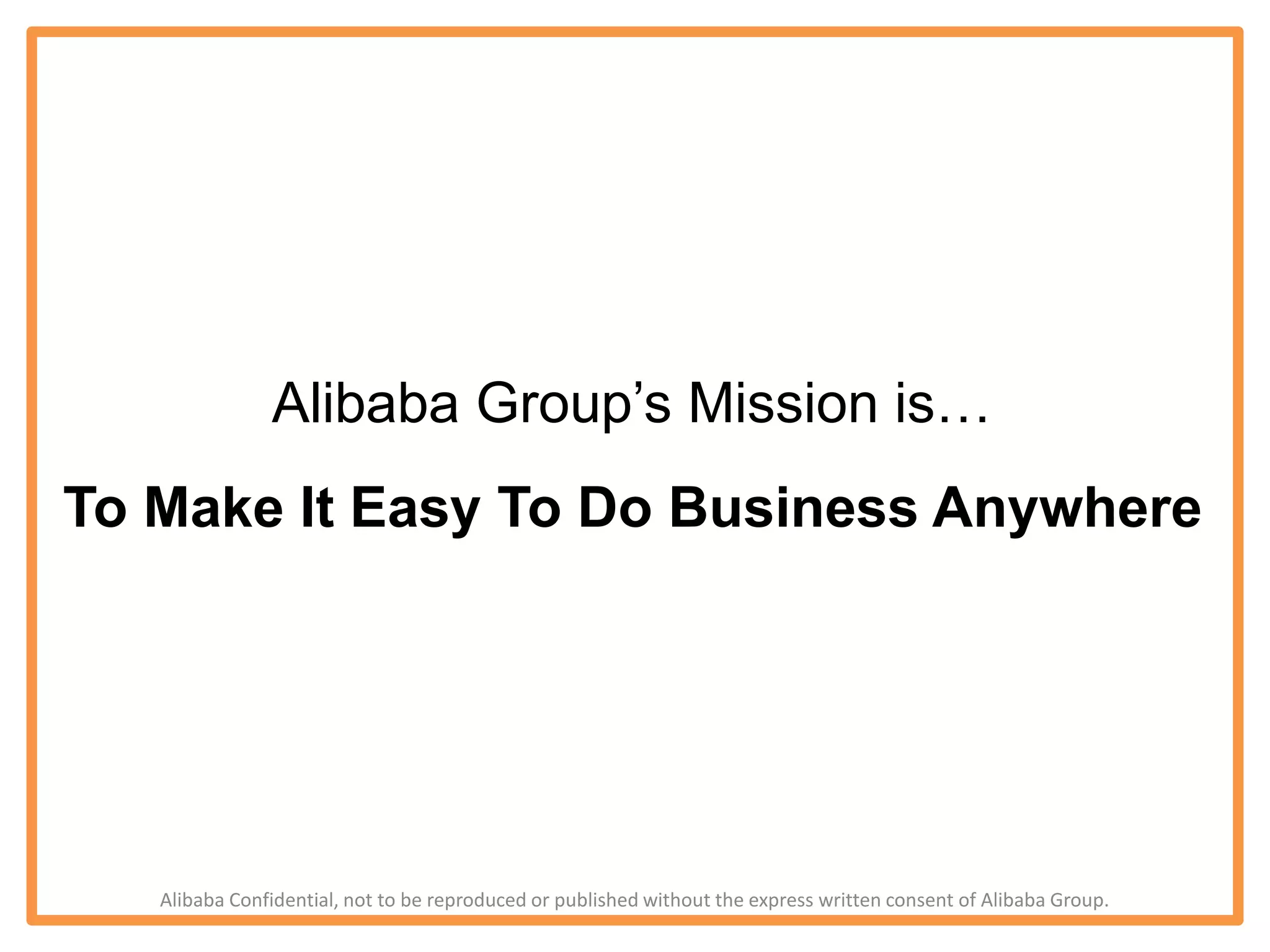 Alibaba Group’s Mission is…

To Make It Easy To Do Business Anywhere

Alibaba Confidential, not to be reproduced or published without the express written consent of Alibaba Group.